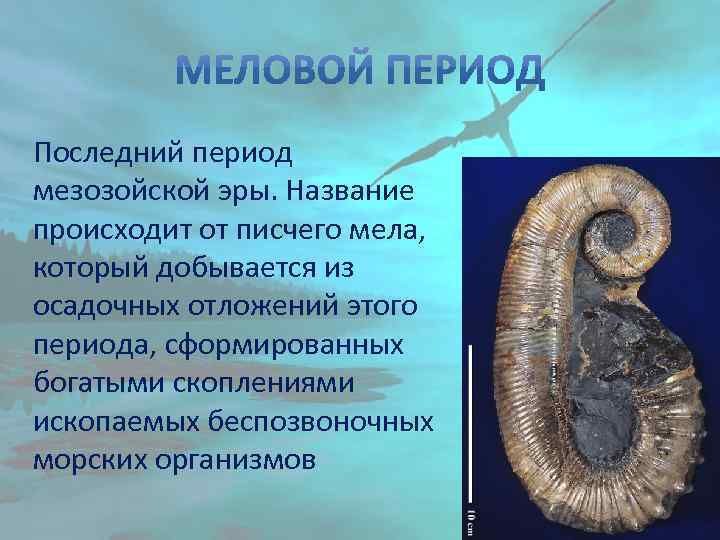 МЕЛОВОЙ ПЕРИОД

Последний период мезозойской эры. Название происходит от писчего мела, который добывается из осадочных отложений этого периода, сформированных богатыми скоплениями ископаемых беспозвоночных морских организмов

10 cm